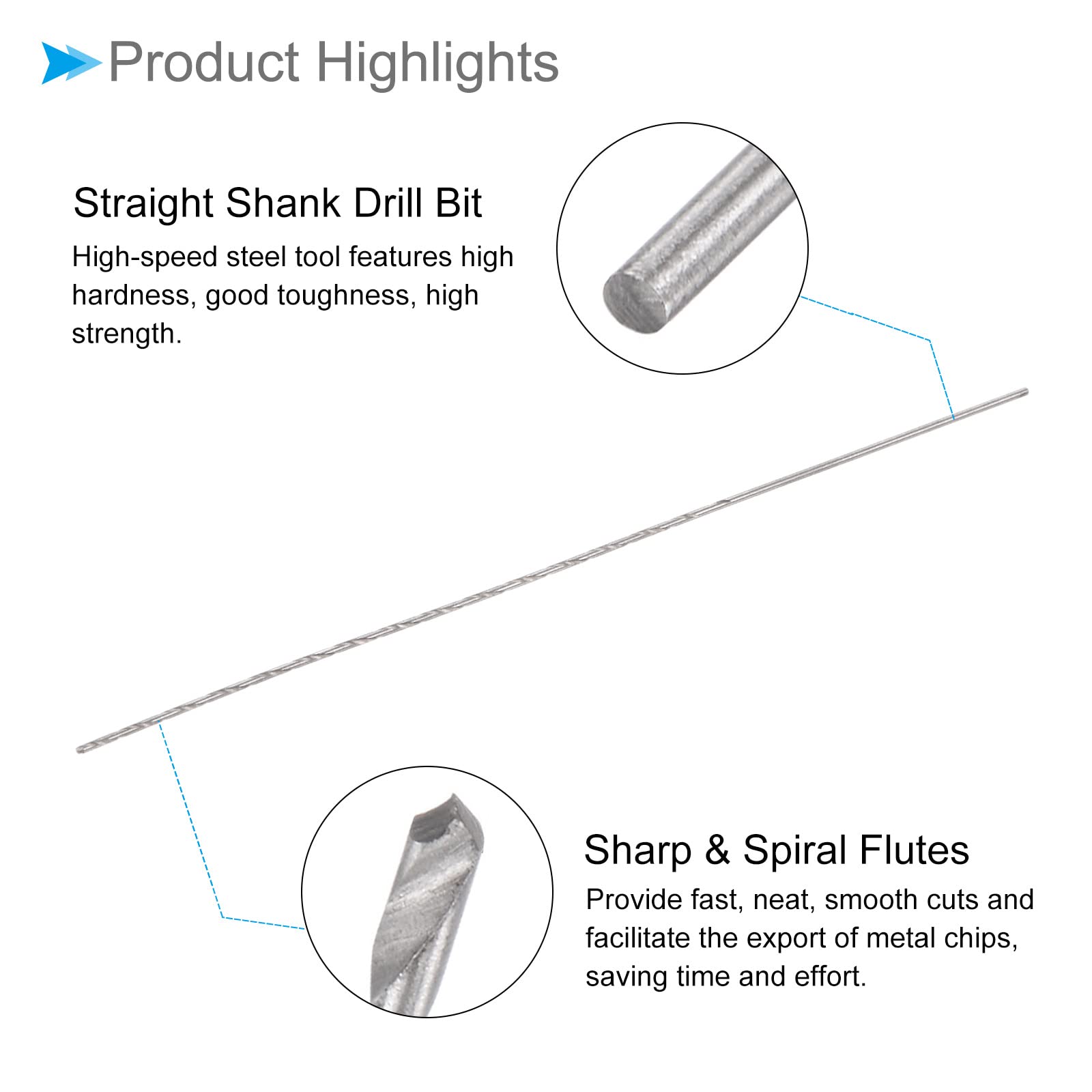 Product Highlights

Straight Shank Drill Bit

High-speed steel tool features high hardness, good toughness, high strength.

Sharp & Spiral Flutes

Provide fast, neat, smooth cuts and facilitate the export of metal chips, saving time and effort.